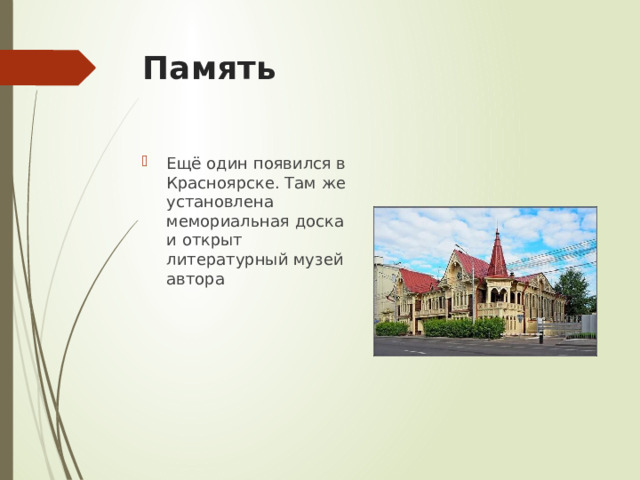 Память

Ещё один появился в Красноярске. Там же установлена мемориальная доска и открыт литературный музей автора